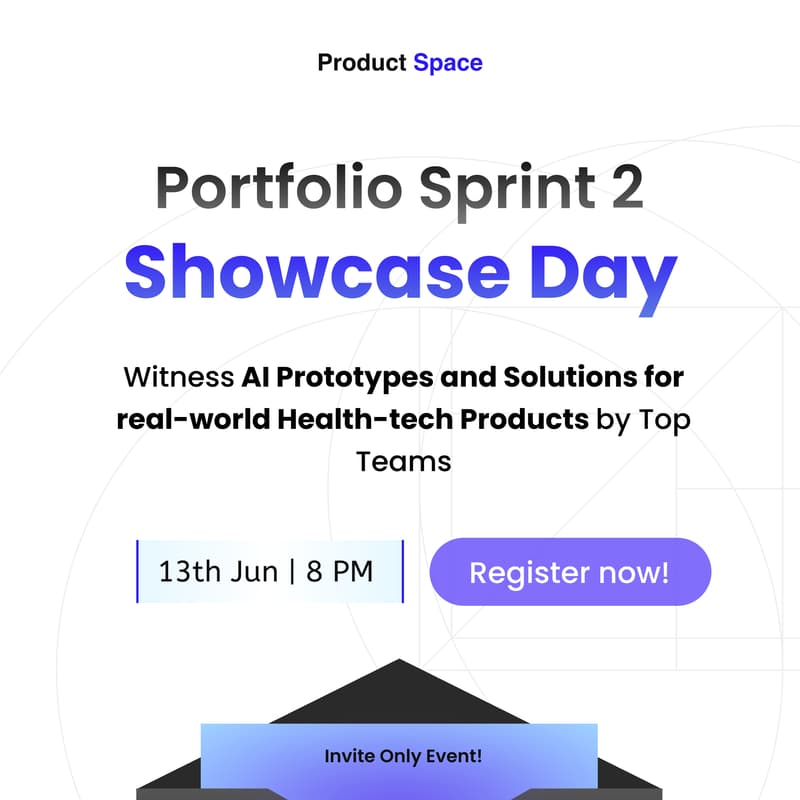 Product Space

Portfolio Sprint 2
Showcase Day

Witness AI Prototypes and Solutions for real-world Health-tech Products by Top Teams

13th Jun | 8 PM

Register now!

Invite Only Event!